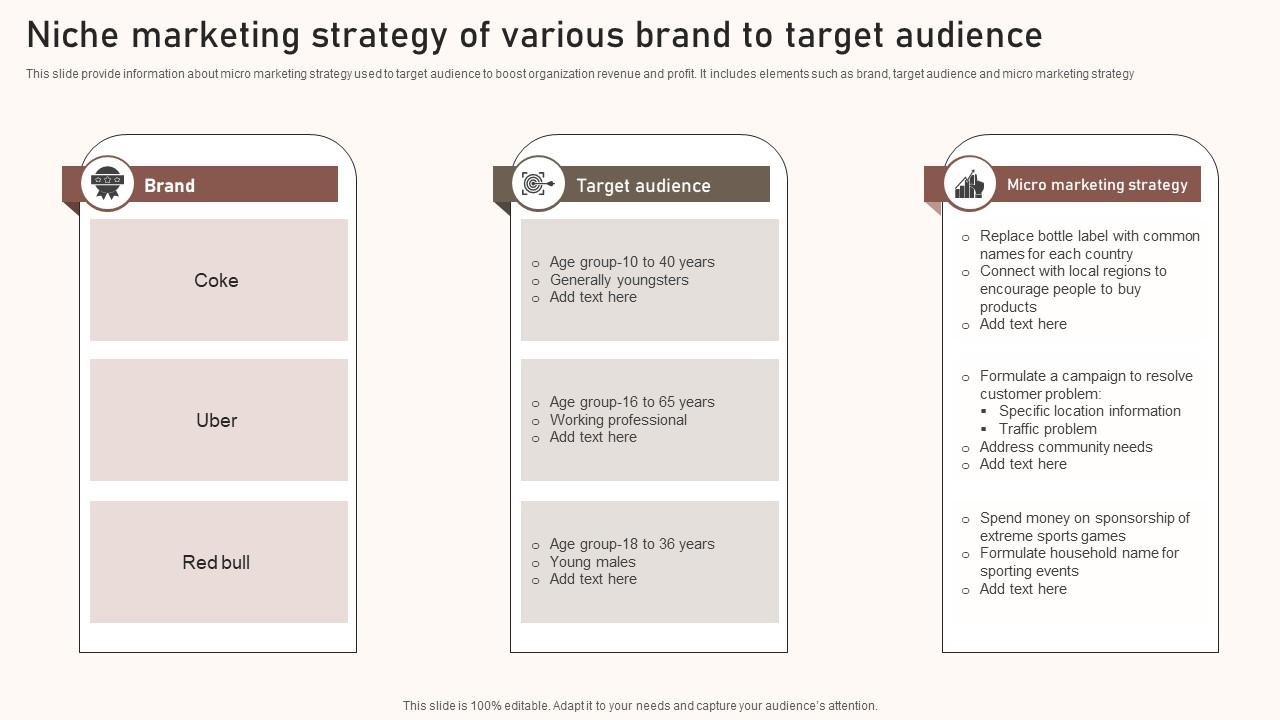 Niche marketing strategy of various brand to target audience

This slide provide information about micro marketing strategy used to target audience to boost organization revenue and profit. It includes elements such as brand, target audience and micro marketing strategy

Brand

Coke

Uber

Red bull

Target audience

- Age group-10 to 40 years
- Generally youngsters
- Add text here

- Age group-16 to 65 years
- Working professional
- Add text here

- Age group-18 to 36 years
- Young males
- Add text here

Micro marketing strategy

- Replace bottle label with common names for each country
- Connect with local regions to encourage people to buy products
- Add text here

- Formulate a campaign to resolve customer problem:
  - Specific location information
  - Traffic problem
- Address community needs
- Add text here

- Spend money on sponsorship of extreme sports games
- Formulate household name for sporting events
- Add text here

This slide is 100% editable. Adapt it to your needs and capture your audience's attention.